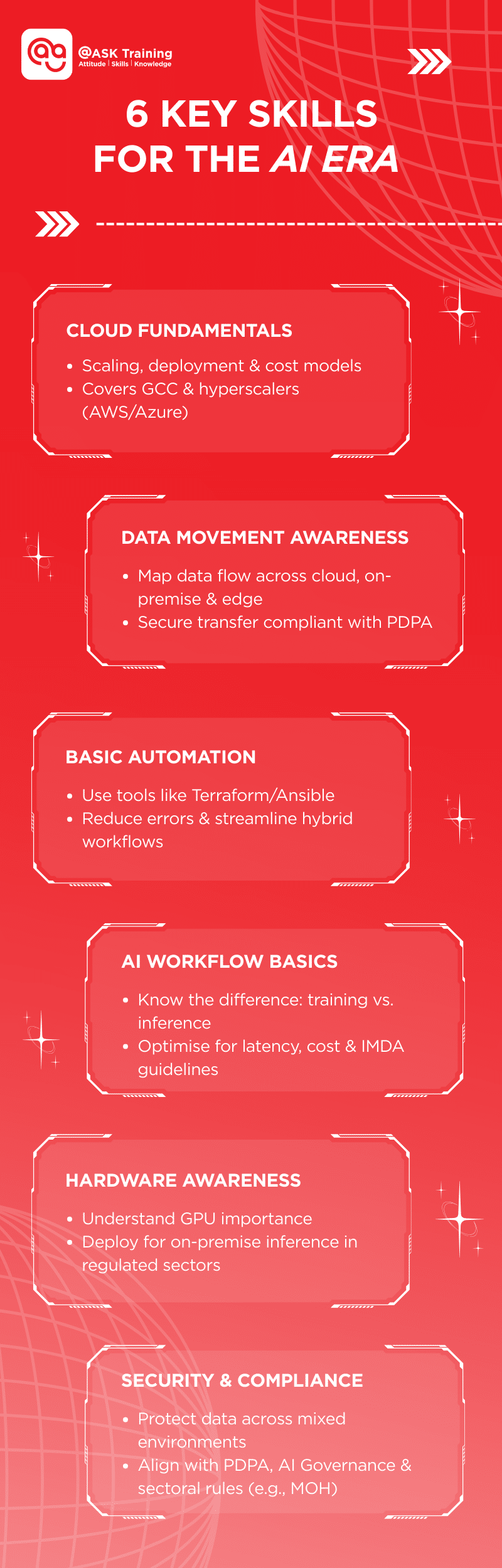 @ASK Training
Attitude | Skills | Knowledge

6 KEY SKILLS FOR THE AI ERA

CLOUD FUNDAMENTALS

• Scaling, deployment & cost models
• Covers GCC & hyperscalers (AWS/Azure)

DATA MOVEMENT AWARENESS

• Map data flow across cloud, on-premise & edge
• Secure transfer compliant with PDPA

BASIC AUTOMATION

• Use tools like Terraform/Ansible
• Reduce errors & streamline hybrid workflows

AI WORKFLOW BASICS

• Know the difference: training vs. inference
• Optimise for latency, cost & IMDA guidelines

HARDWARE AWARENESS

• Understand GPU importance
• Deploy for on-premise inference in regulated sectors

SECURITY & COMPLIANCE

• Protect data across mixed environments
• Align with PDPA, AI Governance & sectoral rules (e.g., MOH)